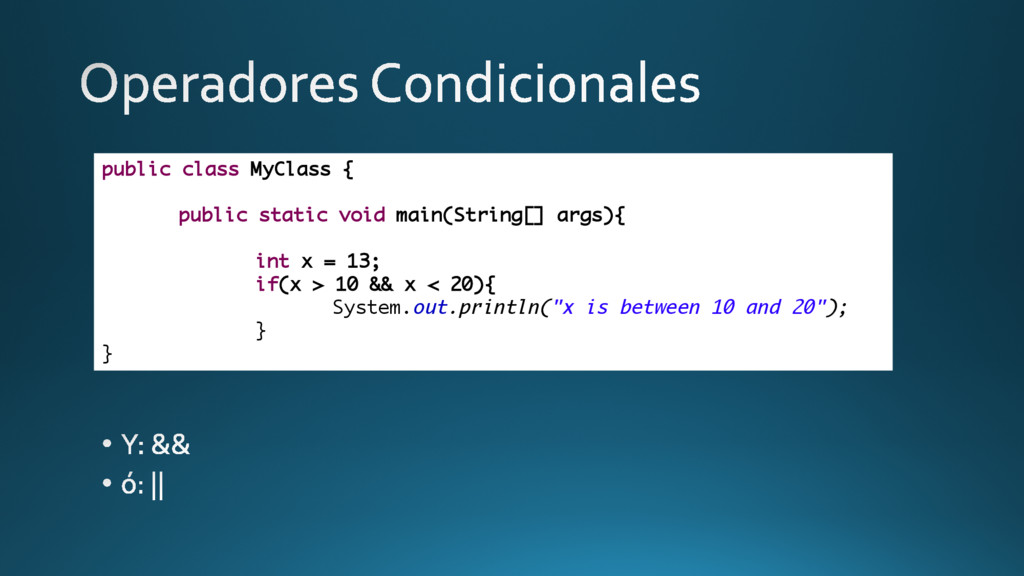 Operadores Condicionales

public class MyClass {

public static void main(String[] args){

int x = 13;
if(x > 10 && x < 20){
System.out.println("x is between 10 and 20");
}
}

• Y: &&
• ó: ||